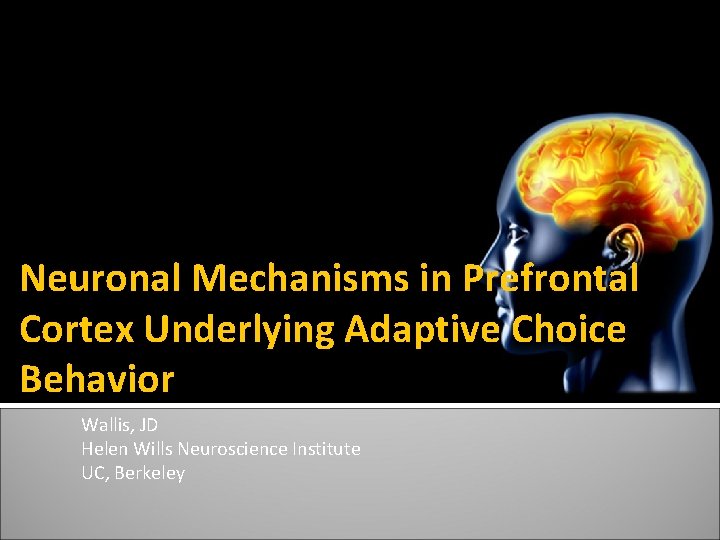 Neuronal Mechanisms in Prefrontal Cortex Underlying Adaptive Choice Behavior

Wallis, JD
Helen Wills Neuroscience Institute
UC, Berkeley